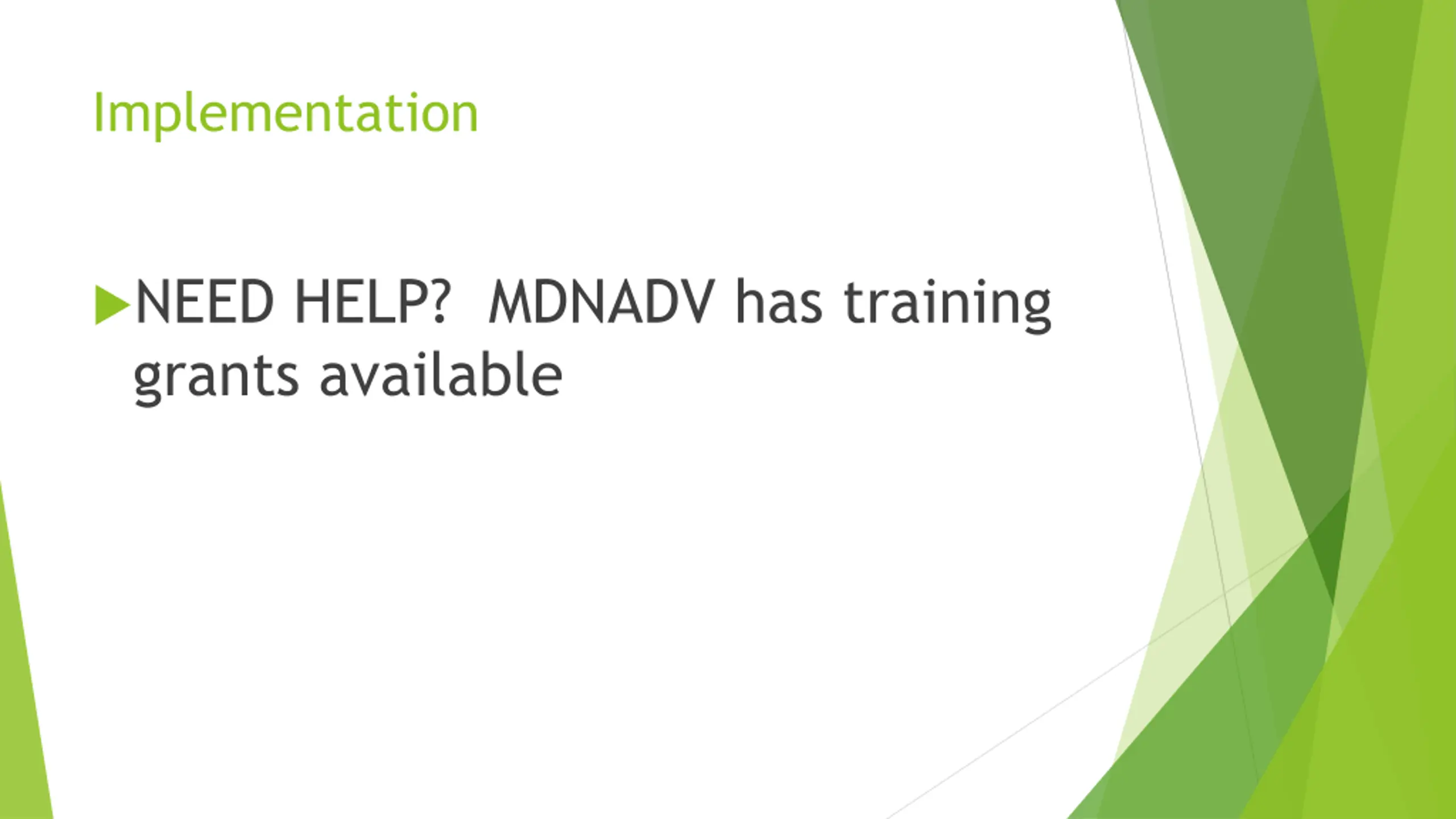 Implementation

NEED HELP? MDNADV has training grants available